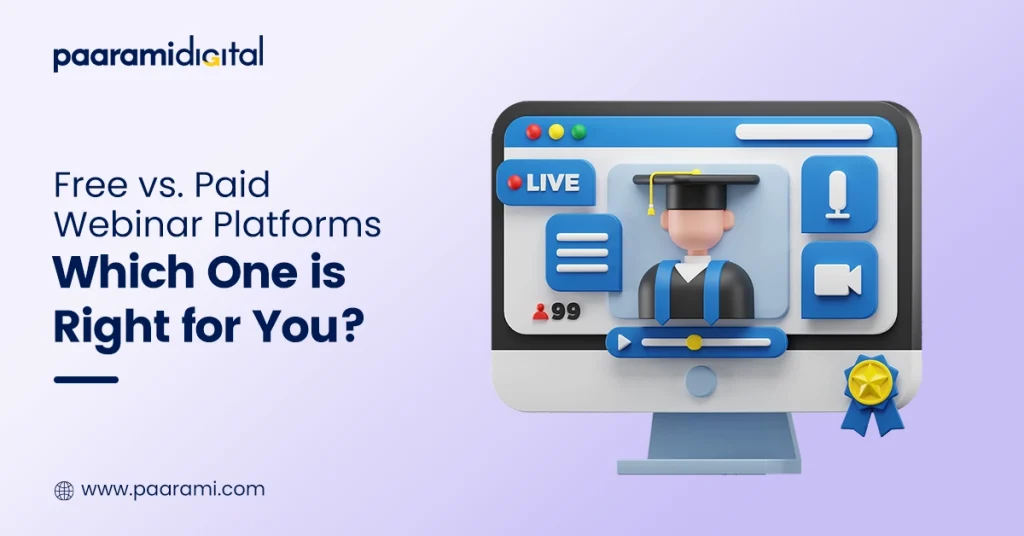 paaramidigital

Free vs. Paid Webinar Platforms
Which One is Right for You?

LIVE

99

www.paarami.com